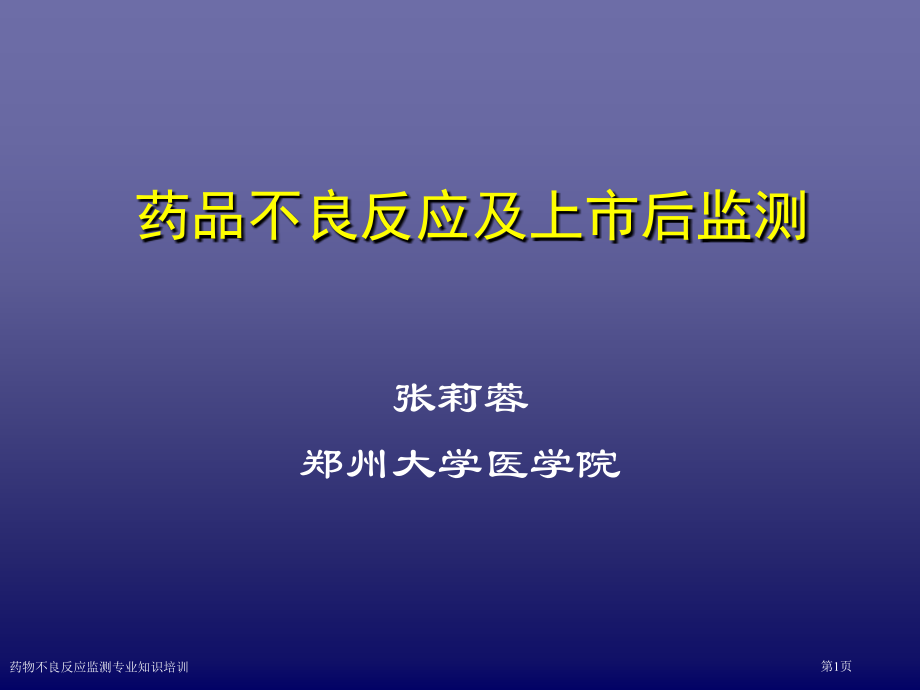 药品不良反应及上市后监测

张莉蓉

郑州大学医学院

药物不良反应监测专业知识培训

第1页